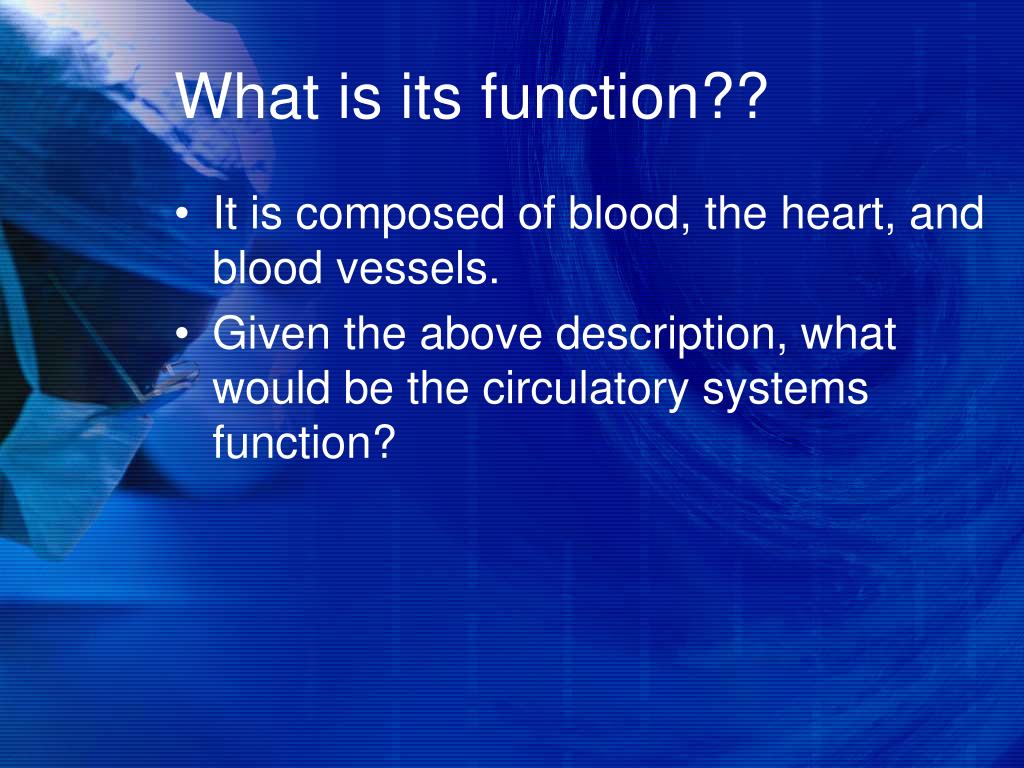 What is its function??

• It is composed of blood, the heart, and blood vessels.
• Given the above description, what would be the circulatory systems function?